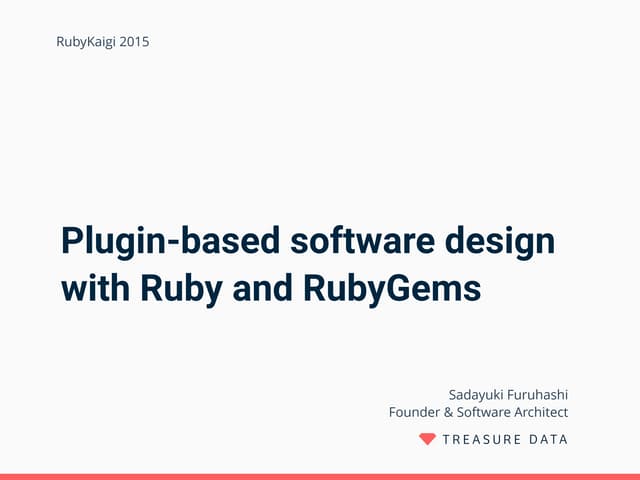 RubyKaigi 2015

Plugin-based software design with Ruby and RubyGems

Sadayuki Furuhashi
Founder & Software Architect

TREASURE DATA